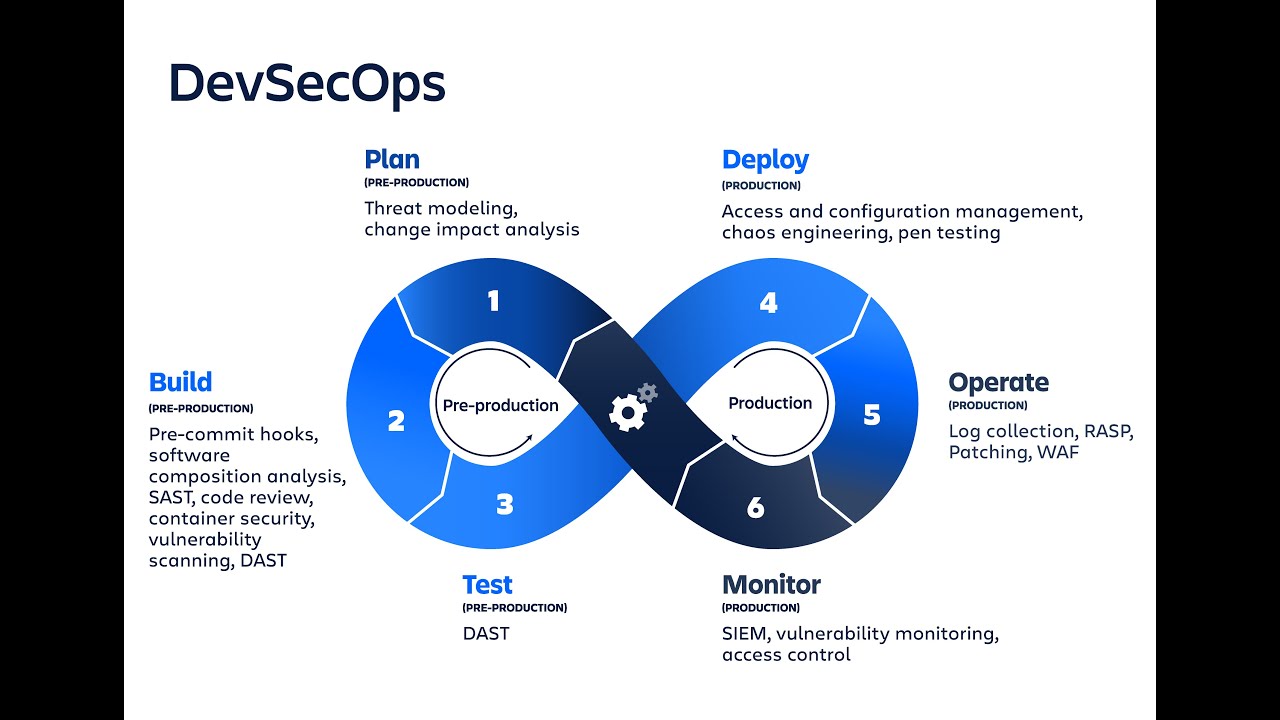 DevSecOps

Plan
(PRE-PRODUCTION)
Threat modeling, change impact analysis

Deploy
(PRODUCTION)
Access and configuration management, chaos engineering, pen testing

Build
(PRE-PRODUCTION)
Pre-commit hooks, software composition analysis, SAST, code review, container security, vulnerability scanning, DAST

1

2

3

Pre-production

4

5

6

Production

Operate
(PRODUCTION)
Log collection, RASP, Patching, WAF

Test
(PRE-PRODUCTION)
DAST

Monitor
(PRODUCTION)
SIEM, vulnerability monitoring, access control